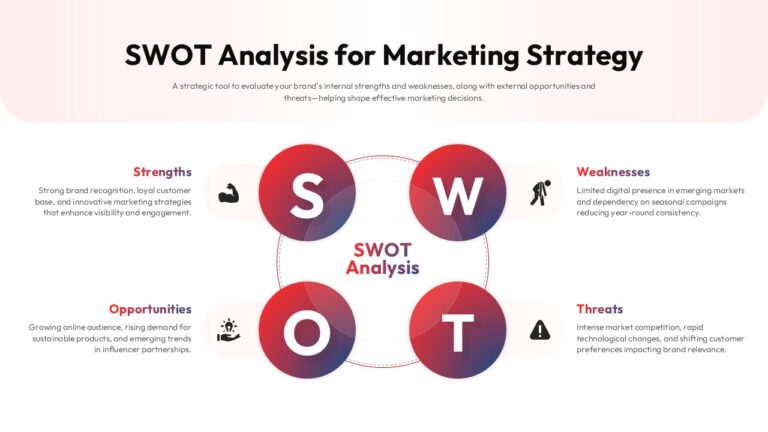 SWOT Analysis for Marketing Strategy

A strategic tool to evaluate your brand's internal strengths and weaknesses, along with external opportunities and threats—helping shape effective marketing decisions.

Strengths

Strong brand recognition, loyal customer base, and innovative marketing strategies that enhance visibility and engagement.

S

W

Weaknesses

Limited digital presence in emerging markets and dependency on seasonal campaigns reducing year-round consistency.

SWOT Analysis

Opportunities

Growing online audience, rising demand for sustainable products, and emerging trends in influencer partnerships.

O

T

Threats

Intense market competition, rapid technological changes, and shifting customer preferences impacting brand relevance.